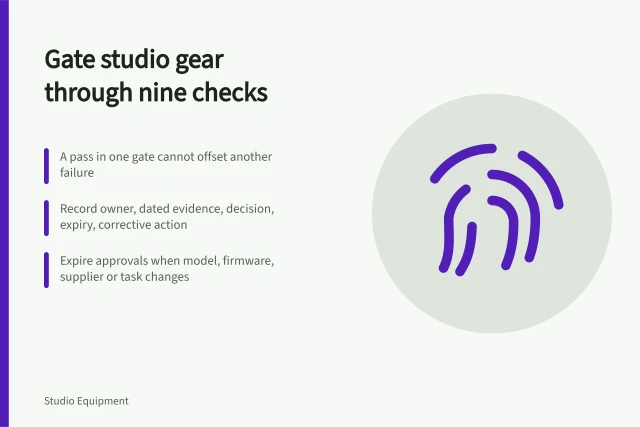 Gate studio gear through nine checks

A pass in one gate cannot offset another failure

Record owner, dated evidence, decision, expiry, corrective action

Expire approvals when model, firmware, supplier or task changes

Studio Equipment